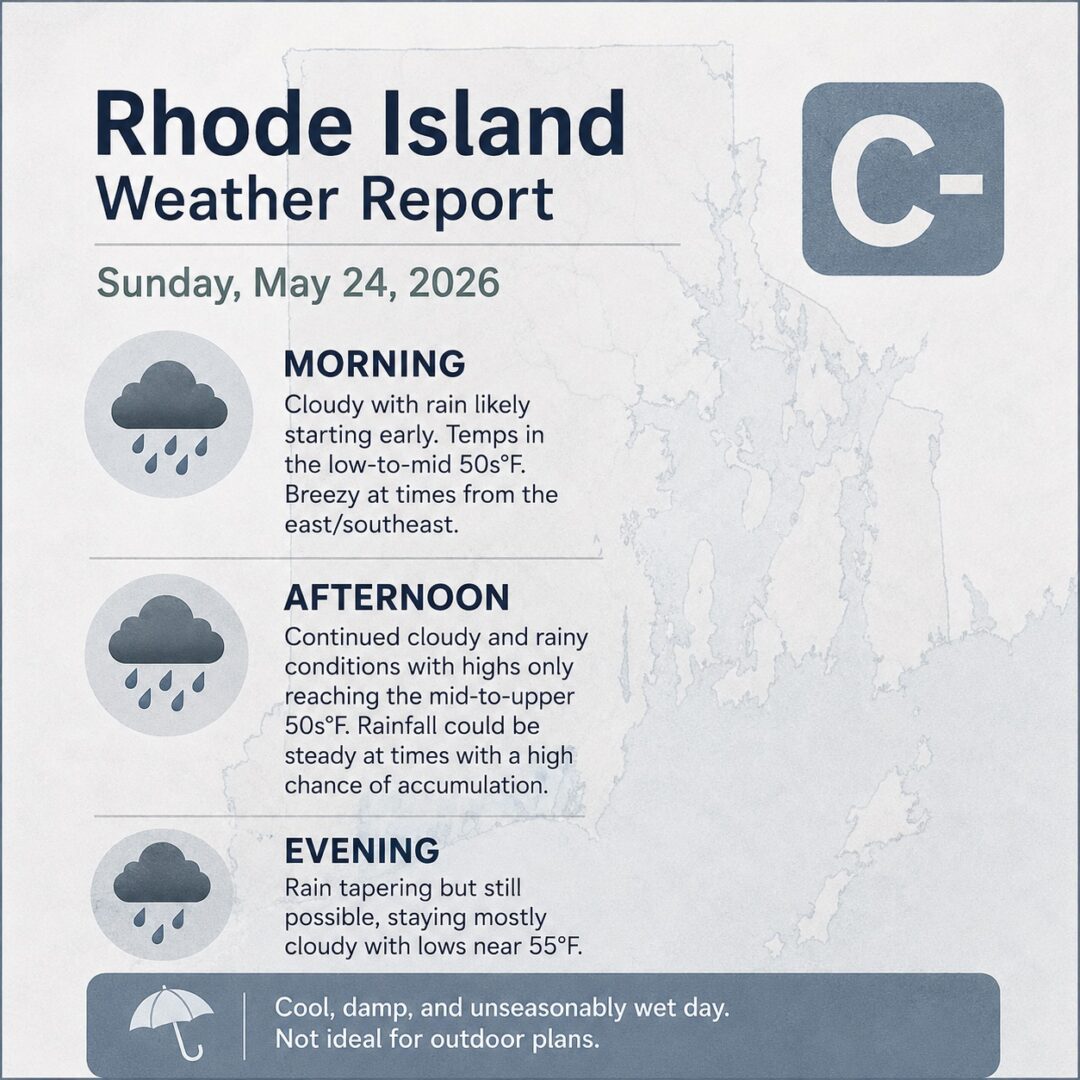 Rhode Island
Weather Report

C-

Sunday, May 24, 2026

MORNING
Cloudy with rain likely starting early. Temps in the low-to-mid 50s°F. Breezy at times from the east/southeast.

AFTERNOON
Continued cloudy and rainy conditions with highs only reaching the mid-to-upper 50s°F. Rainfall could be steady at times with a high chance of accumulation.

EVENING
Rain tapering but still possible, staying mostly cloudy with lows near 55°F.

Cool, damp, and unseasonably wet day. Not ideal for outdoor plans.